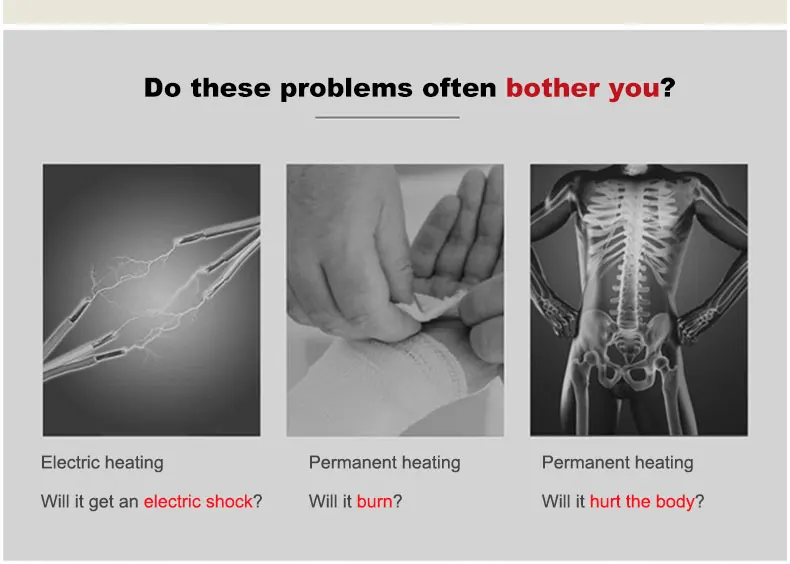 Do these problems often bother you?

Electric heating

Will it get an electric shock?

Permanent heating

Will it burn?

Permanent heating

Will it hurt the body?